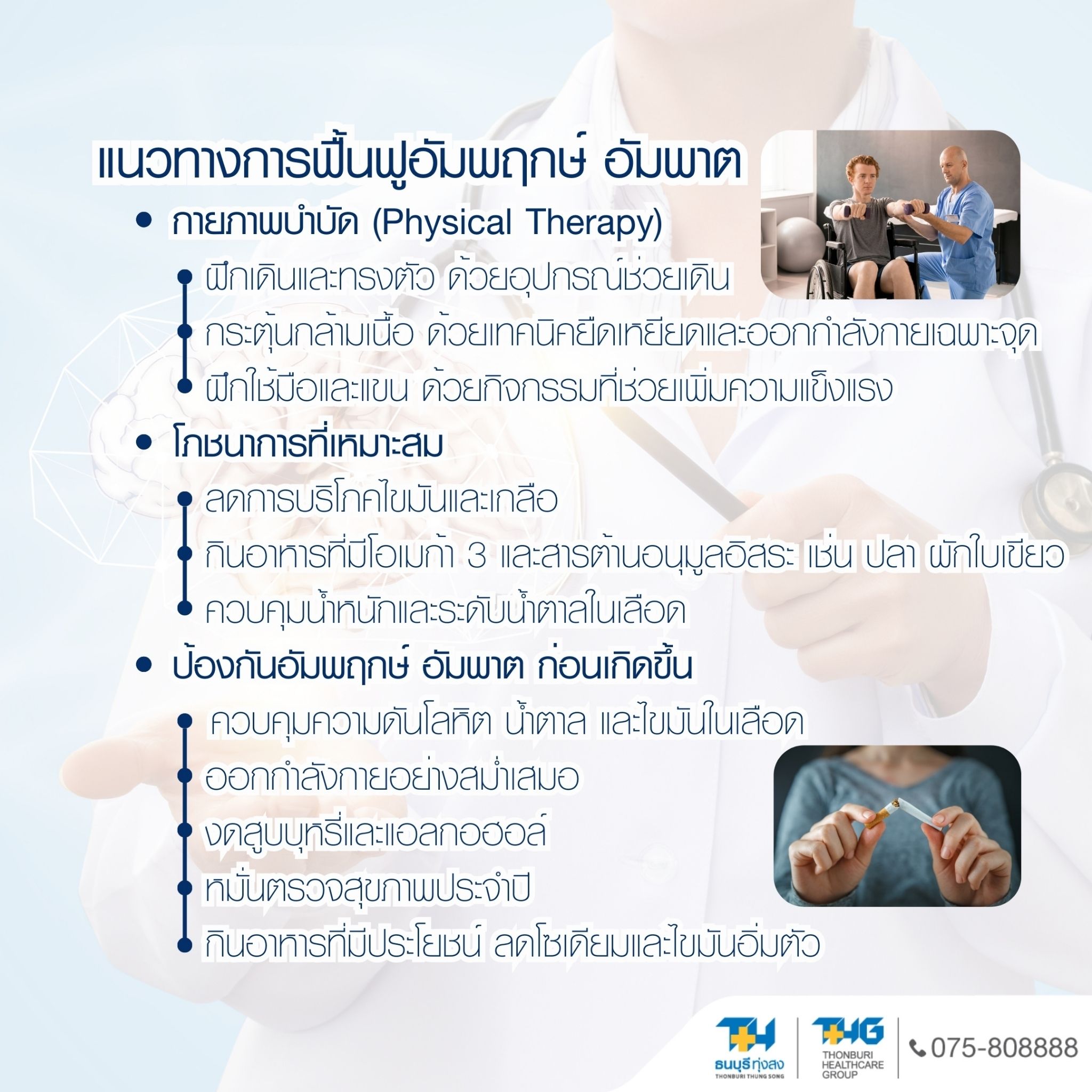 แนวทางการฟื้นฟูอัมพฤกษ์ อัมพาต

• กายภาพบำบัด (Physical Therapy)

• ฝึกเดินและทรงตัว ด้วยอุปกรณ์ช่วยเดิน
• กระตุ้นกล้ามเนื้อ ด้วยเทคนิคยืดเหยียดและออกกำลังกายเฉพาะจุด
• ฝึกใช้มือและแขน ด้วยกิจกรรมที่ช่วยเพิ่มความแข็งแรง

• โภชนาการที่เหมาะสม

• ลดการบริโภคไขมันและเกลือ
• กินอาหารที่มีโอเมก้า 3 และสารต้านอนุมูลอิสระ เช่น ปลา ผักใบเขียว
• ควบคุมน้ำหนักและระดับน้ำตาลในเลือด

• ป้องกันอัมพฤกษ์ อัมพาต ก่อนเกิดขึ้น

• ควบคุมความดันโลหิต น้ำตาล และไขมันในเลือด
• ออกกำลังกายอย่างสม่ำเสมอ
• งดสูบบุหรี่และแอลกอฮอล์
• หมั่นตรวจสุขภาพประจำปี
• กินอาหารที่มีประโยชน์ ลดโซเดียมและไขมันอิ่มตัว

TH ธนบุรีทุ่งสง THONBURI THUNG SONG
THG THONBURI HEALTHCARE GROUP
075-808888